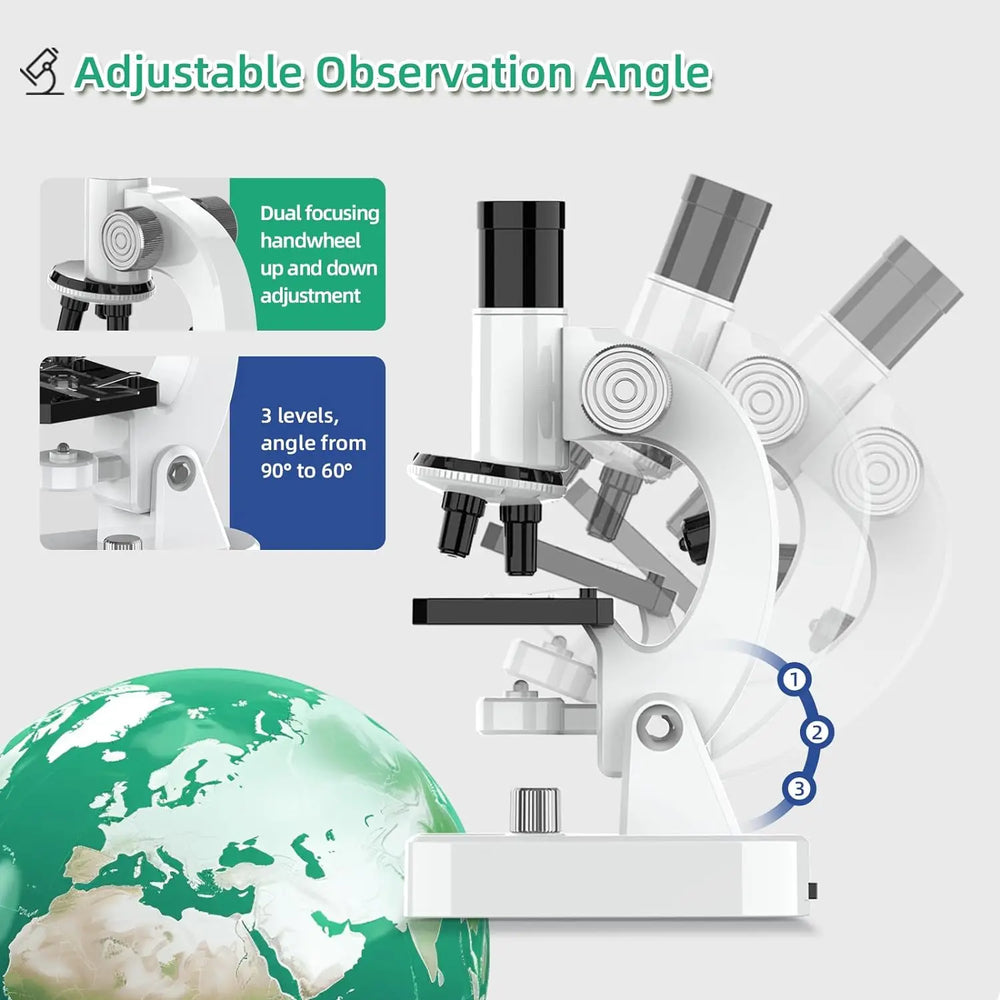 Adjustable Observation Angle

Dual focusing handwheel up and down adjustment

3 levels, angle from 90° to 60°

1
2
3